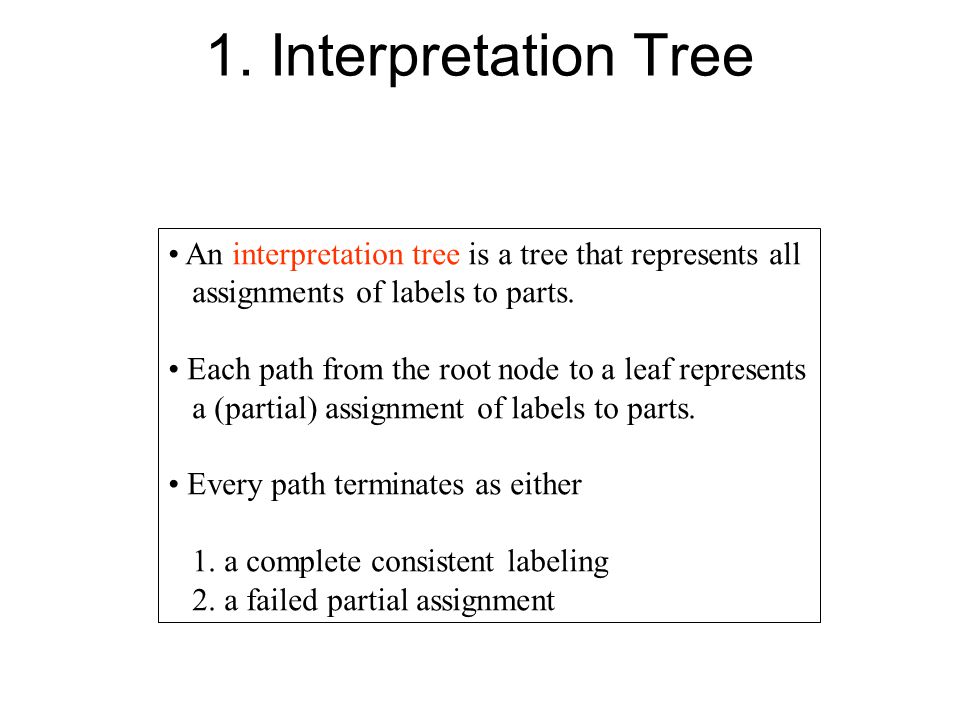 1. Interpretation Tree

• An interpretation tree is a tree that represents all assignments of labels to parts.

• Each path from the root node to a leaf represents a (partial) assignment of labels to parts.

• Every path terminates as either

1. a complete consistent labeling
2. a failed partial assignment